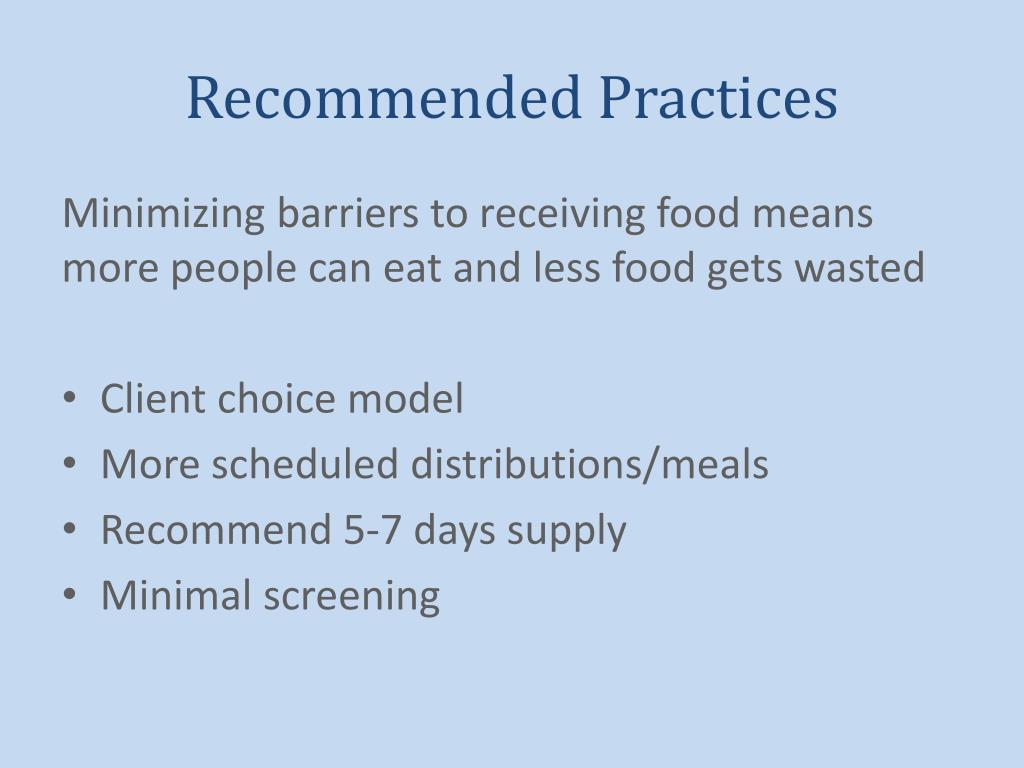 Recommended Practices

Minimizing barriers to receiving food means more people can eat and less food gets wasted

• Client choice model
• More scheduled distributions/meals
• Recommend 5-7 days supply
• Minimal screening